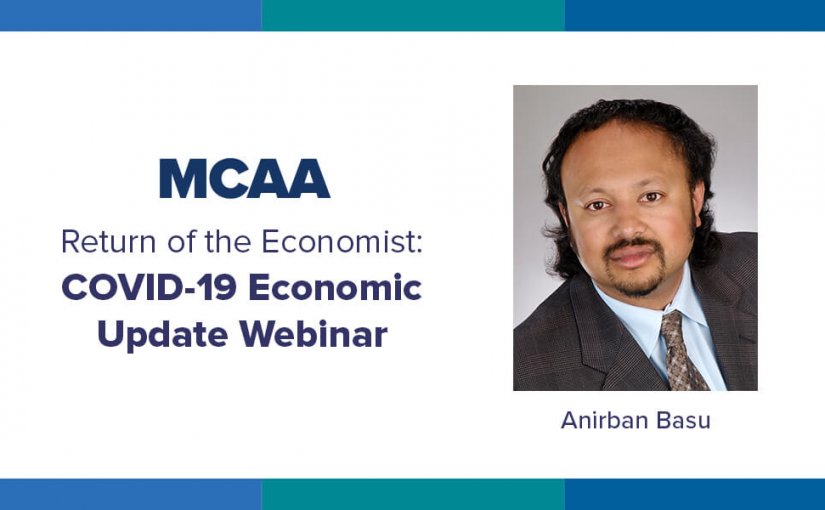 MCAA

Return of the Economist: COVID-19 Economic Update Webinar

Anirban Basu